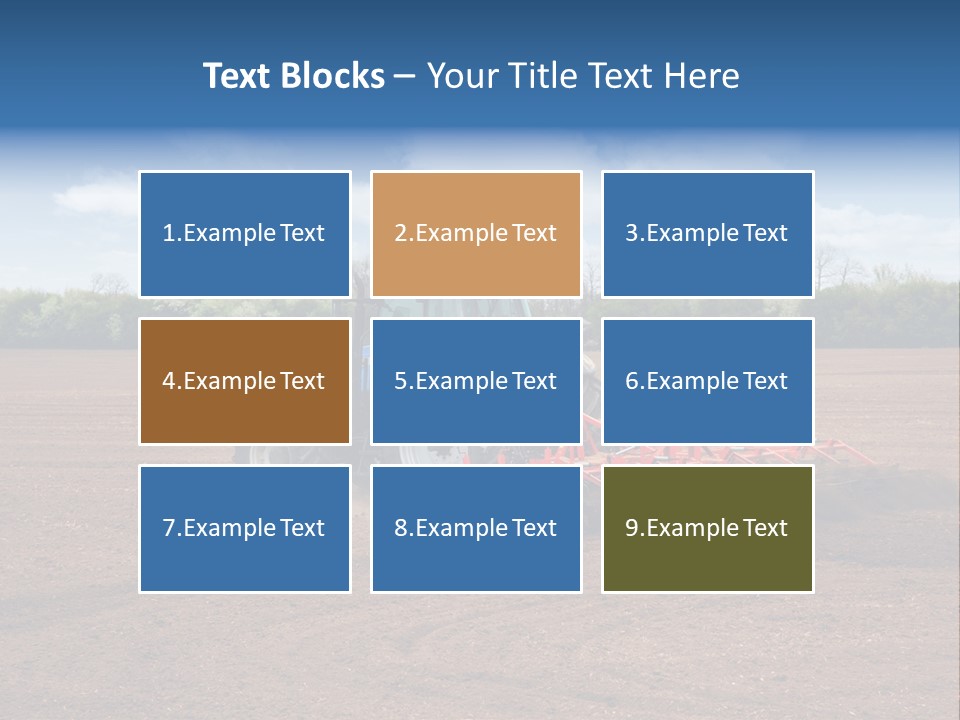 Text Blocks – Your Title Text Here

1.Example Text

2.Example Text

3.Example Text

4.Example Text

5.Example Text

6.Example Text

7.Example Text

8.Example Text

9.Example Text